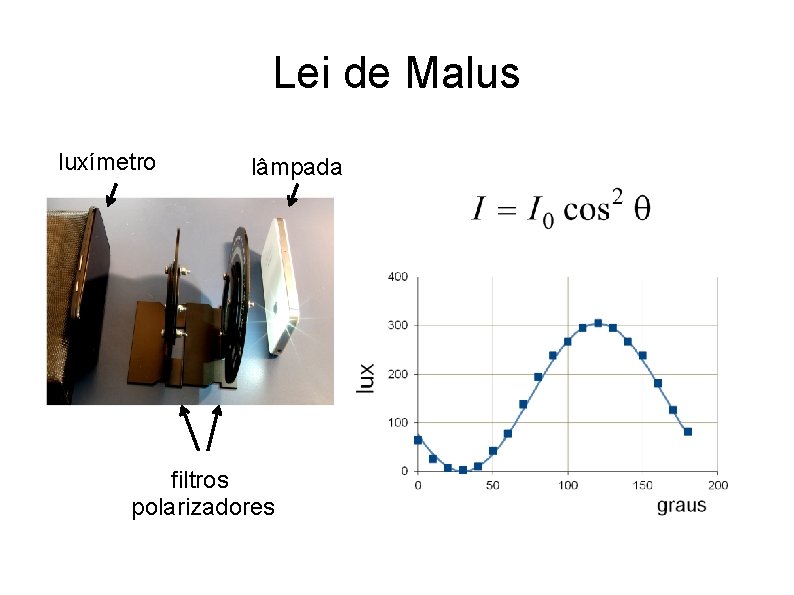 Lei de Malus

luxímetro

lâmpada

filtros polarizadores

$I = I_0 \cos^2 \theta$

400
300
200
100
0

lux

0
50
100
150
200

graus